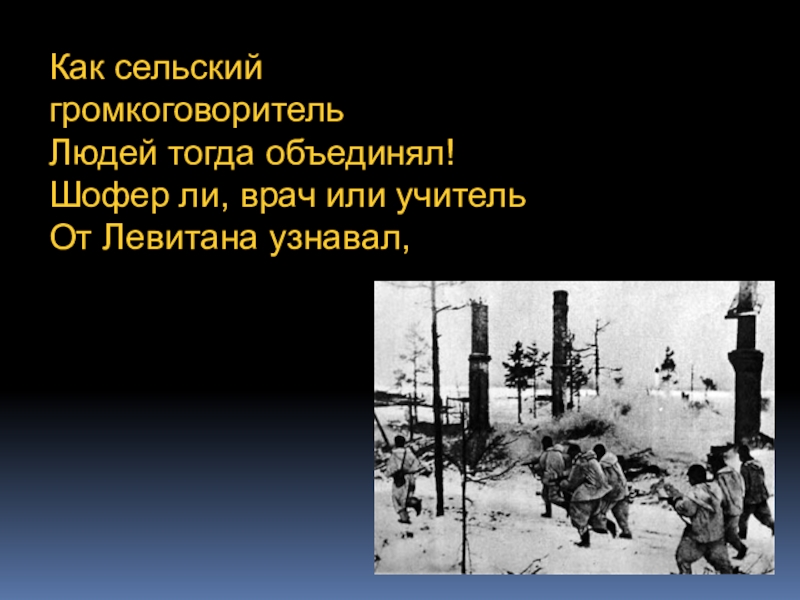 Как сельский громкоговоритель
Людей тогда объединял!
Шофер ли, врач или учитель
От Левитана узнавал,